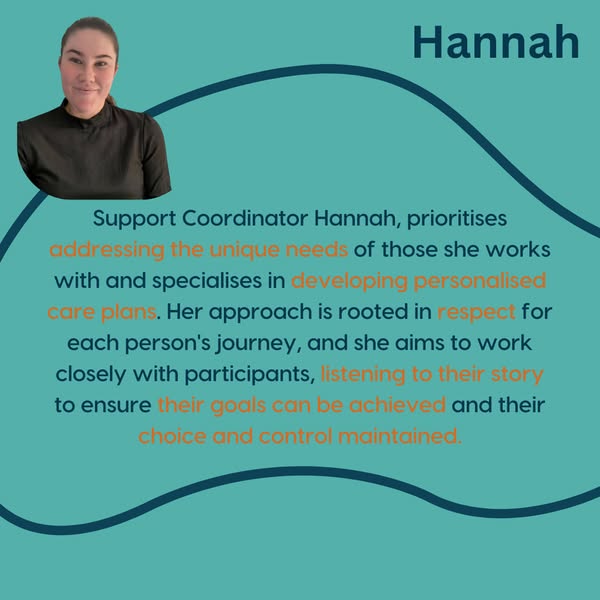 Hannah

Support Coordinator Hannah, prioritises addressing the unique needs of those she works with and specialises in developing personalised care plans. Her approach is rooted in respect for each person's journey, and she aims to work closely with participants, listening to their story to ensure their goals can be achieved and their choice and control maintained.